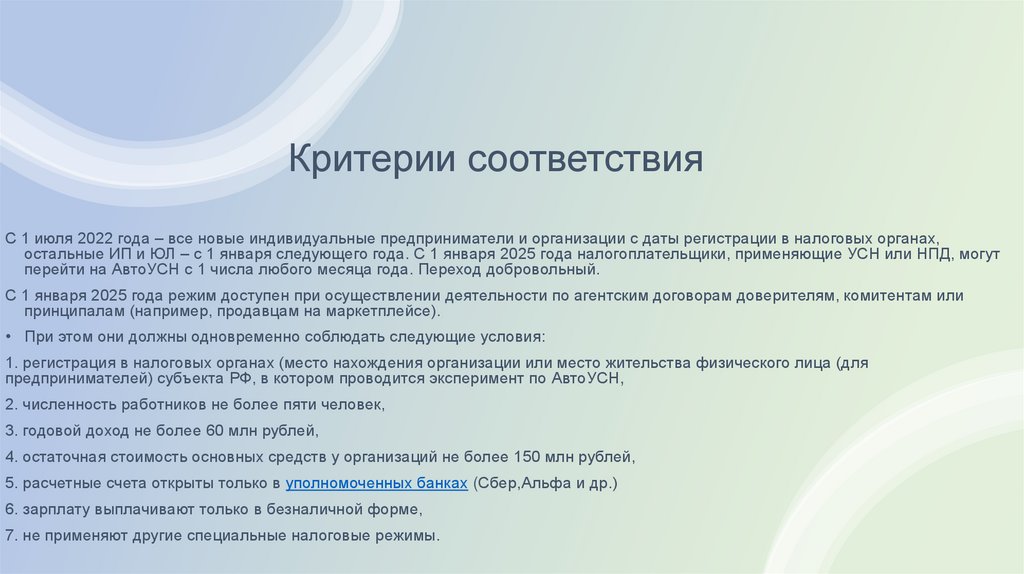 Критерии соответствия

С 1 июля 2022 года – все новые индивидуальные предприниматели и организации с даты регистрации в налоговых органах, остальные ИП и ЮЛ – с 1 января следующего года. С 1 января 2025 года налогоплательщики, применяющие УСН или НПД, могут перейти на АвтоУСН с 1 числа любого месяца года. Переход добровольный.

С 1 января 2025 года режим доступен при осуществлении деятельности по агентским договорам доверителям, комитентам или принципалам (например, продавцам на маркетплейсе).

• При этом они должны одновременно соблюдать следующие условия:

1. регистрация в налоговых органах (место нахождения организации или место жительства физического лица (для предпринимателей) субъекта РФ, в котором проводится эксперимент по АвтоУСН,

2. численность работников не более пяти человек,

3. годовой доход не более 60 млн рублей,

4. остаточная стоимость основных средств у организаций не более 150 млн рублей,

5. расчетные счета открыты только в уполномоченных банках (Сбер,Альфа и др.)

6. зарплату выплачивают только в безналичной форме,

7. не применяют другие специальные налоговые режимы.